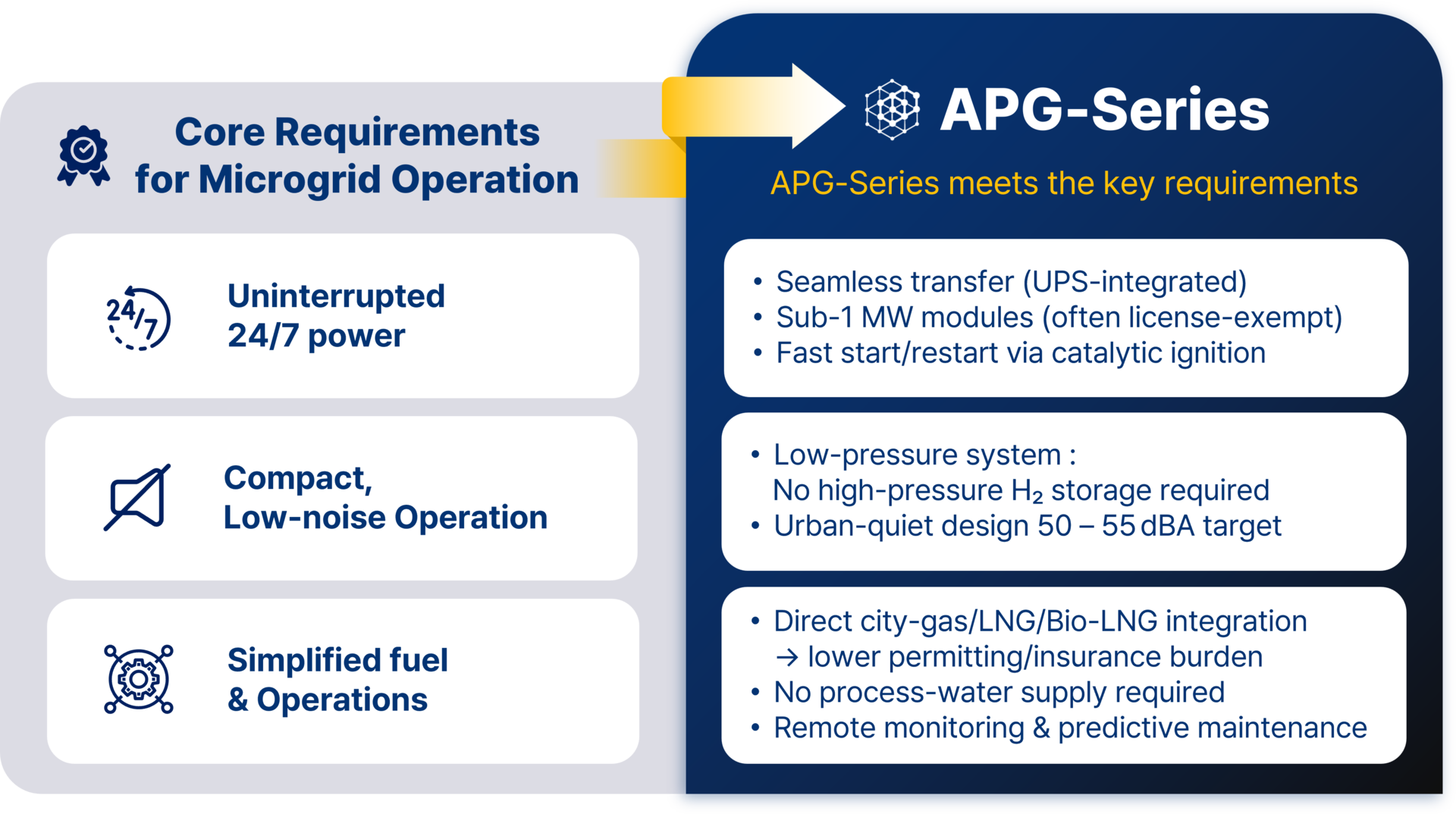 Core Requirements for Microgrid Operation

24/7

Uninterrupted 24/7 power

Compact, Low-noise Operation

Simplified fuel & Operations

APG-Series

APG-Series meets the key requirements

• Seamless transfer (UPS-integrated)
• Sub-1 MW modules (often license-exempt)
• Fast start/restart via catalytic ignition

• Low-pressure system : No high-pressure $H_2$ storage required
• Urban-quiet design 50 – 55 dBA target

• Direct city-gas/LNG/Bio-LNG integration → lower permitting/insurance burden
• No process-water supply required
• Remote monitoring & predictive maintenance